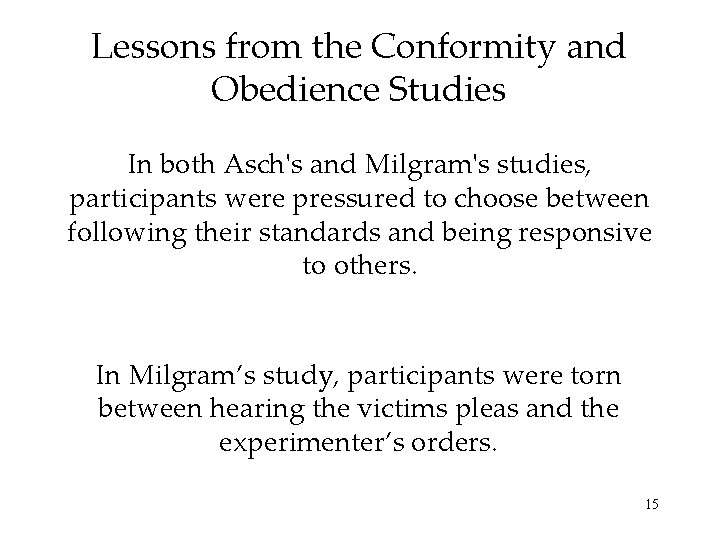 Lessons from the Conformity and Obedience Studies

In both Asch's and Milgram's studies, participants were pressured to choose between following their standards and being responsive to others.

In Milgram’s study, participants were torn between hearing the victims pleas and the experimenter’s orders.

15